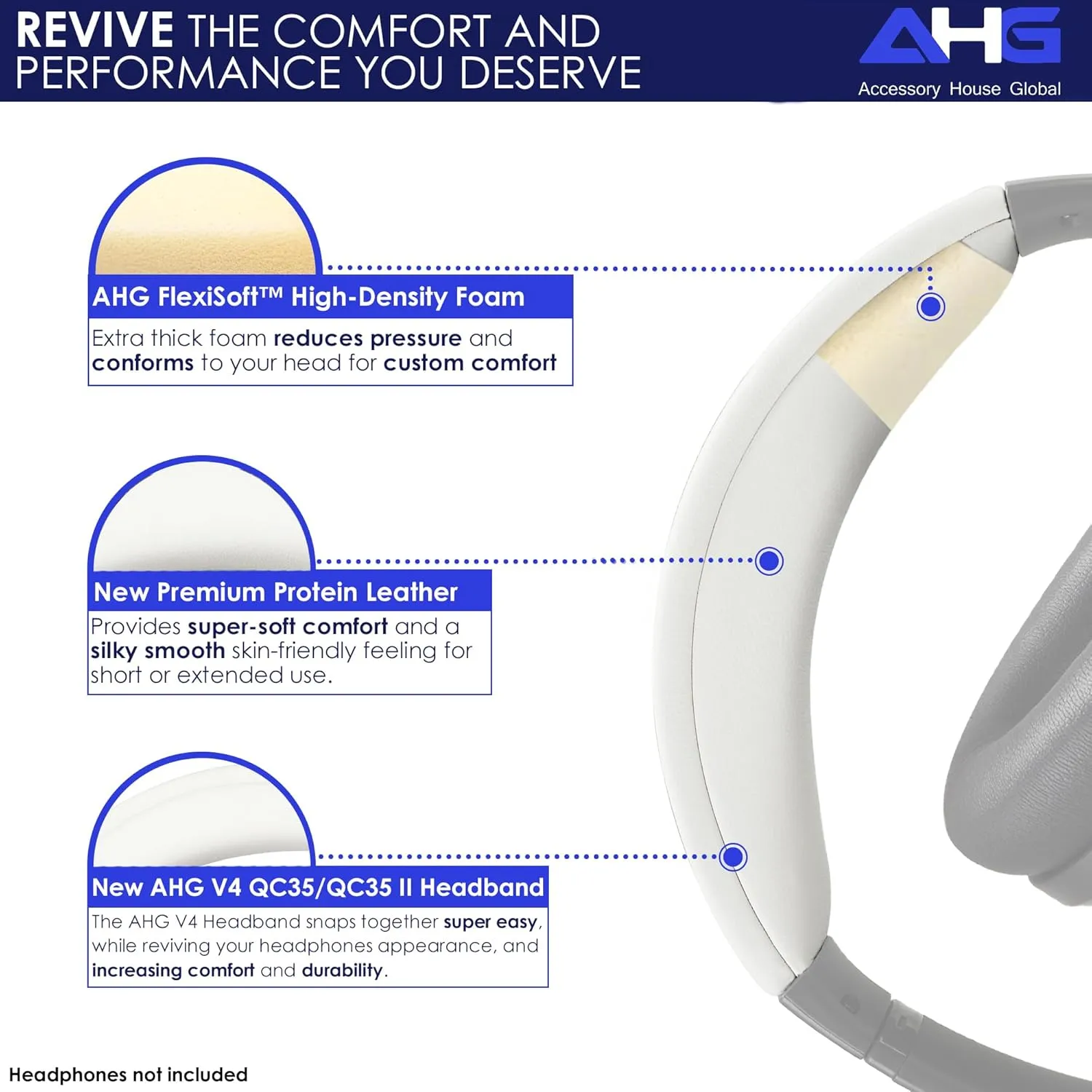 REVIVE THE COMFORT AND PERFORMANCE YOU DESERVE

AHG
Accessory House Global

AHG FlexiSoft™ High-Density Foam

Extra thick foam reduces pressure and conforms to your head for custom comfort

New Premium Protein Leather

Provides super-soft comfort and a silky smooth skin-friendly feeling for short or extended use.

New AHG V4 QC35/QC35 II Headband

The AHG V4 Headband snaps together super easy, while reviving your headphones appearance, and increasing comfort and durability.

Headphones not included